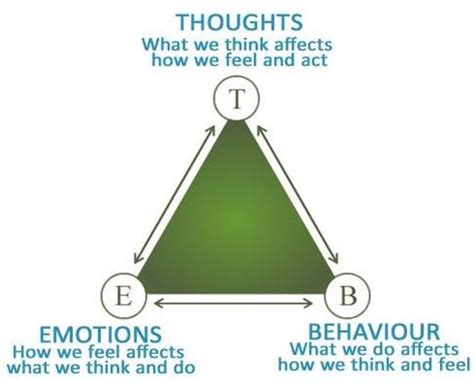 THOUGHTS
What we think affects how we feel and act

T

E

B

EMOTIONS
How we feel affects what we think and do

BEHAVIOUR
What we do affects how we think and feel